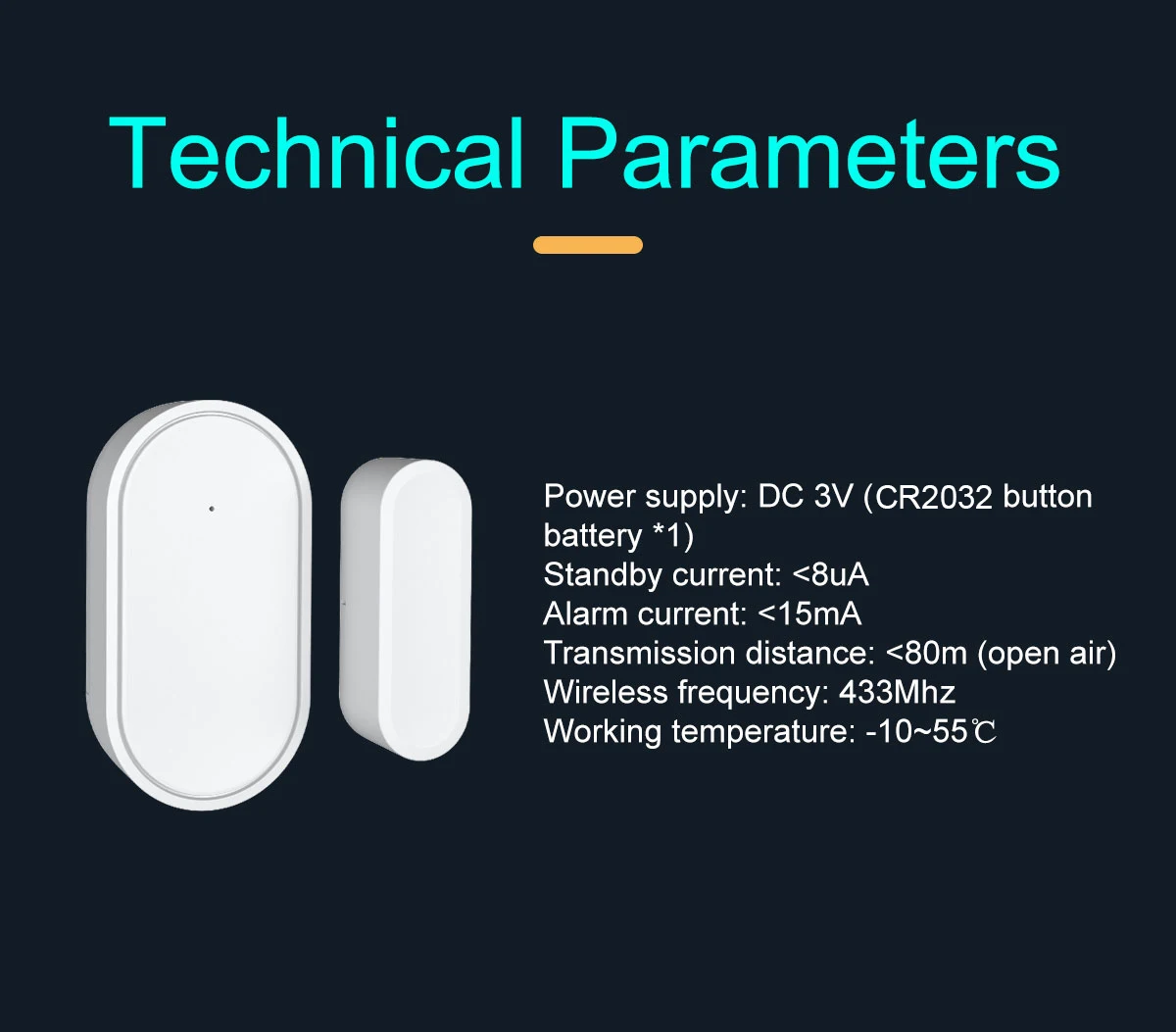 Technical Parameters

Power supply: DC 3V (CR2032 button battery *1)
Standby current: <8uA
Alarm current: <15mA
Transmission distance: <80m (open air)
Wireless frequency: 433Mhz
Working temperature: -10~55℃